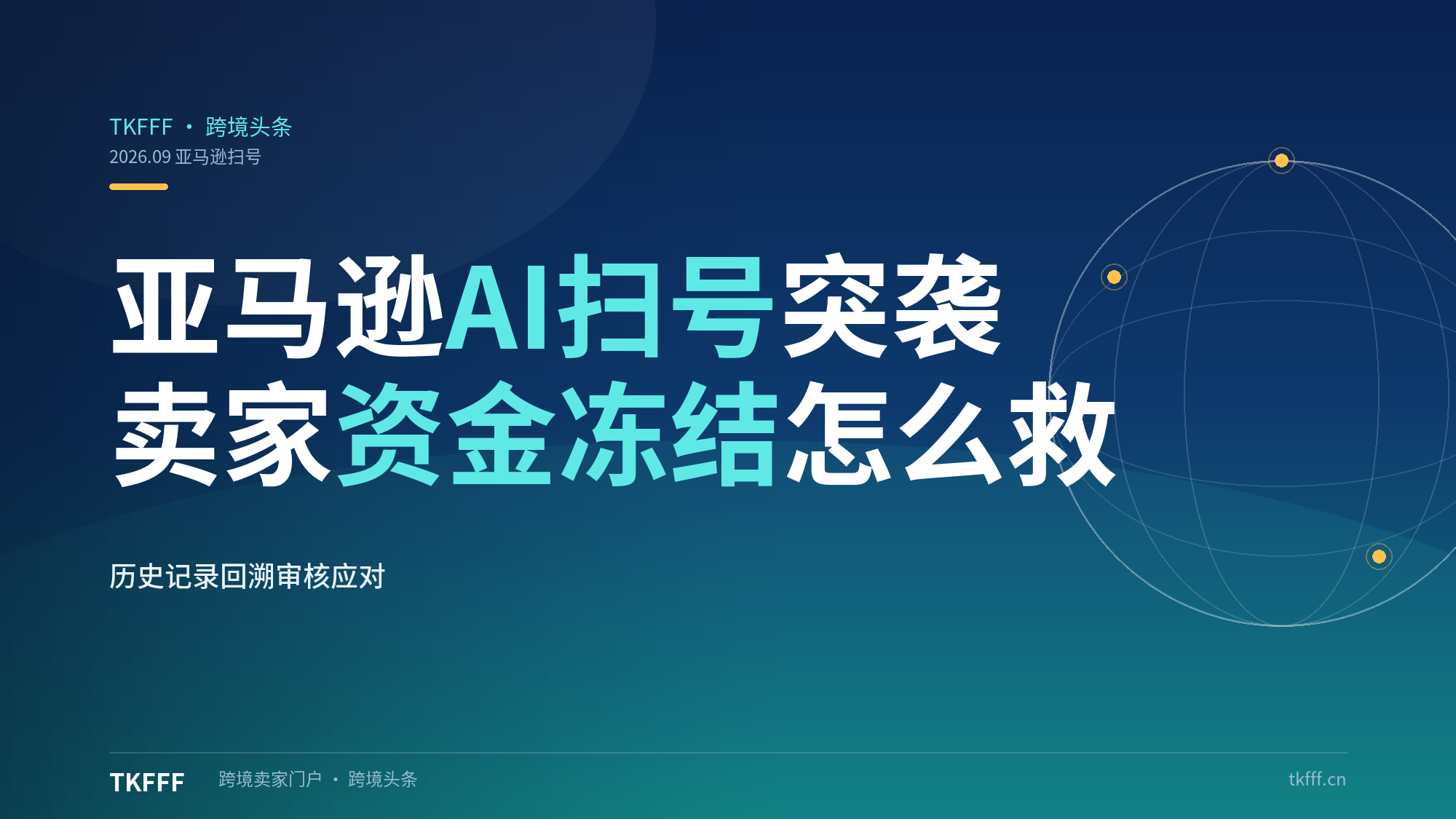 TKFFF · 跨境头条
2026.09 亚马逊扫号

亚马逊AI扫号突袭
卖家资金冻结怎么救

历史记录回溯审核应对

TKFFF 跨境卖家门户 · 跨境头条 tkfff.cn